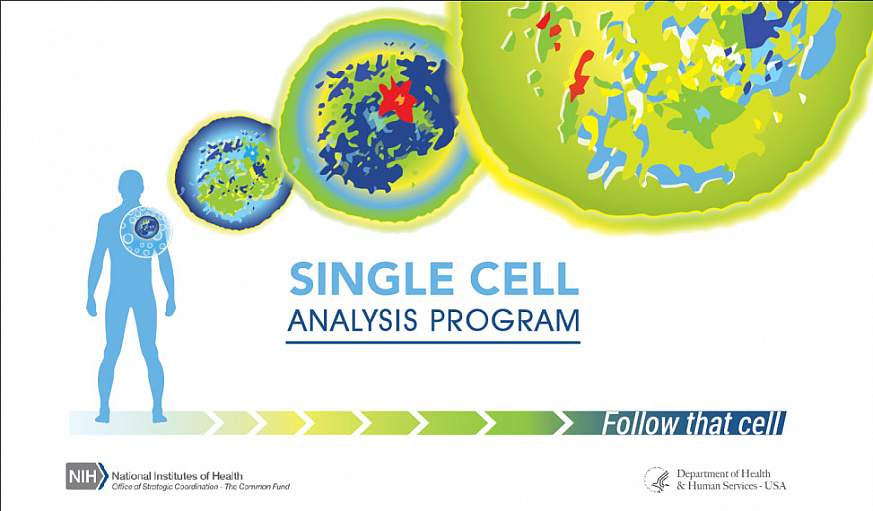 SINGLE CELL
ANALYSIS PROGRAM

Follow that cell

NIH National Institutes of Health
Office of Strategic Coordination - The Common Fund

Department of Health
& Human Services - USA